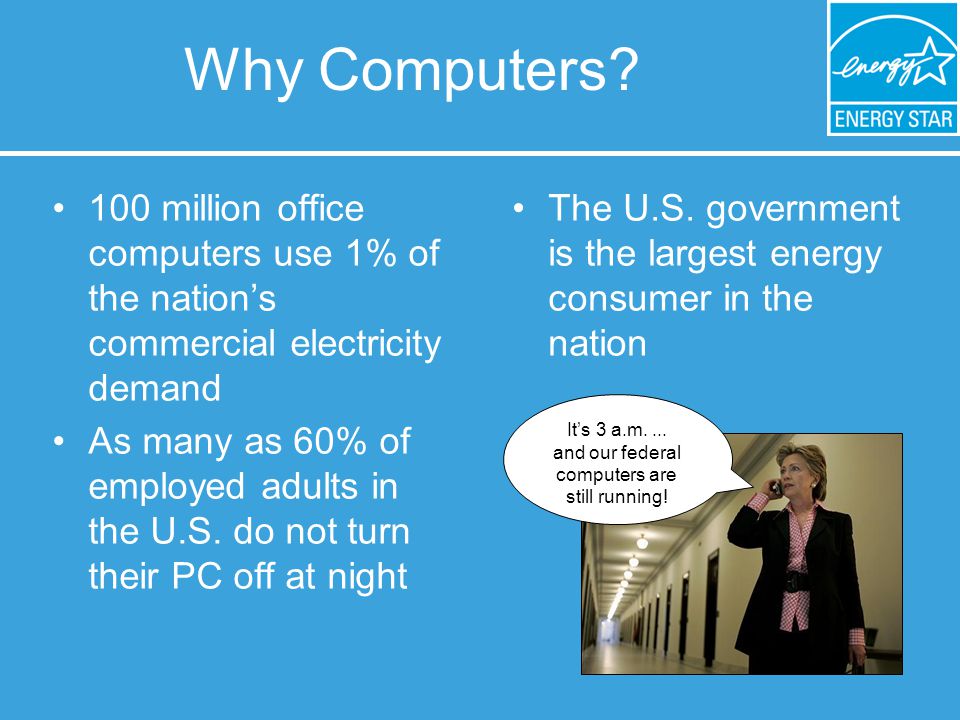 Why Computers?

energy

ENERGY STAR

• 100 million office computers use 1% of the nation's commercial electricity demand

• As many as 60% of employed adults in the U.S. do not turn their PC off at night

• The U.S. government is the largest energy consumer in the nation

It's 3 a.m. ... and our federal computers are still running!